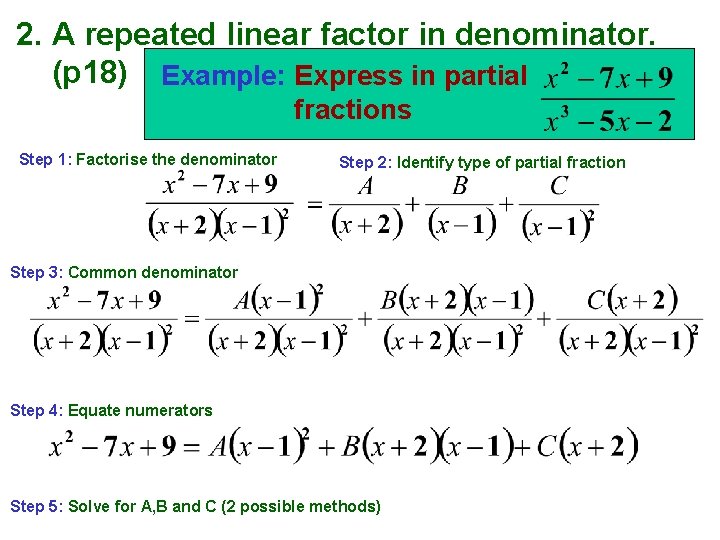 2. A repeated linear factor in denominator. (p18)

Example: Express in partial fractions $\frac{x^2-7x+9}{x^3-5x-2}$

Step 1: Factorise the denominator

Step 2: Identify type of partial fraction

$\frac{x^2-7x+9}{(x+2)(x-1)^2} = \frac{A}{(x+2)} + \frac{B}{(x-1)} + \frac{C}{(x-1)^2}$

Step 3: Common denominator

$\frac{x^2-7x+9}{(x+2)(x-1)^2} = \frac{A(x-1)^2}{(x+2)(x-1)^2} + \frac{B(x+2)(x-1)}{(x+2)(x-1)^2} + \frac{C(x+2)}{(x+2)(x-1)^2}$

Step 4: Equate numerators

$x^2-7x+9 = A(x-1)^2 + B(x+2)(x-1) + C(x+2)$

Step 5: Solve for A,B and C (2 possible methods)